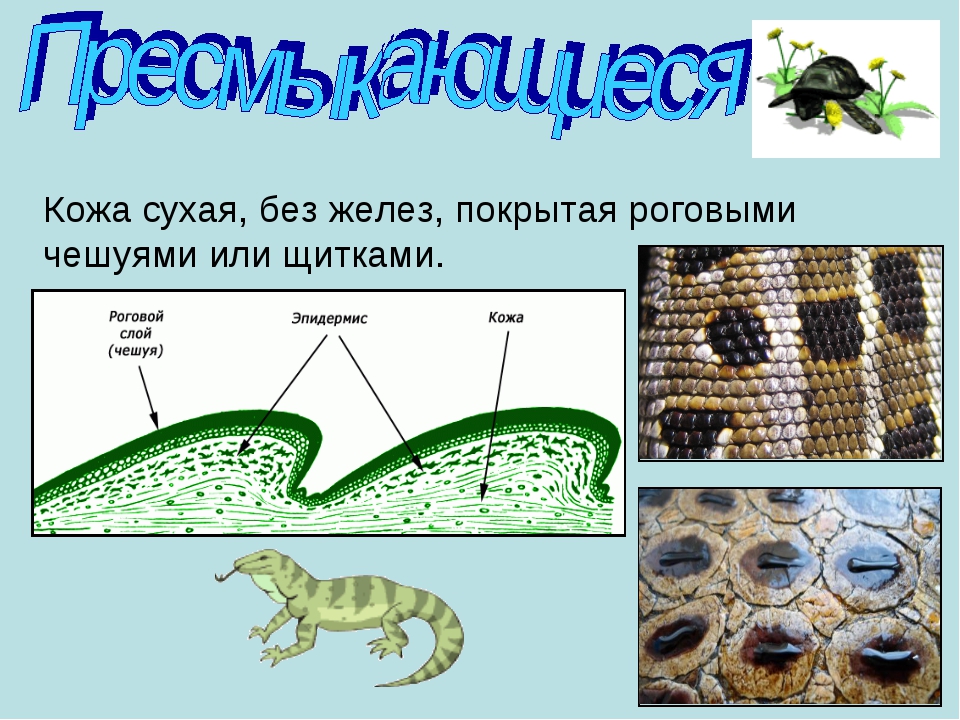 Пресмыкающиеся

Кожа сухая, без желез, покрытая роговыми чешуями или щитками.

Роговой слой (чешуя)

Эпидермис

Кожа